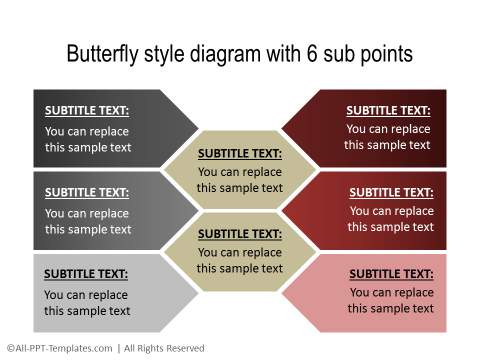 Butterfly style diagram with 6 sub points

SUBTITLE TEXT:
You can replace this sample text

SUBTITLE TEXT:
You can replace this sample text

SUBTITLE TEXT:
You can replace this sample text

SUBTITLE TEXT:
You can replace this sample text

SUBTITLE TEXT:
You can replace this sample text

SUBTITLE TEXT:
You can replace this sample text

SUBTITLE TEXT:
You can replace this sample text

SUBTITLE TEXT:
You can replace this sample text

©All-PPT-Templates.com | All Rights Reserved